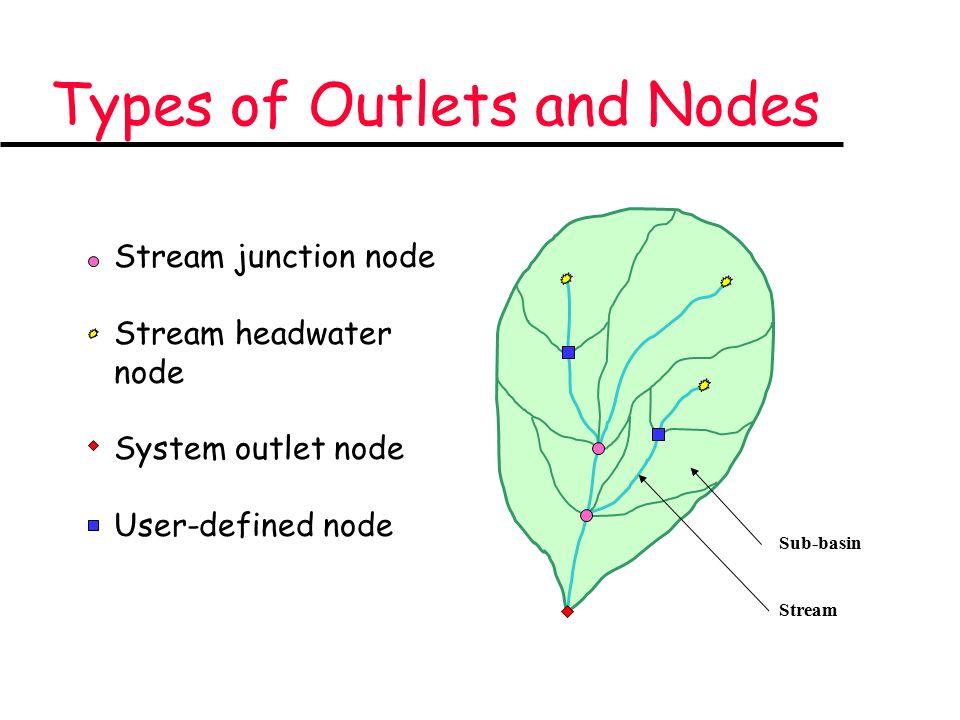 Types of Outlets and Nodes

Stream junction node

Stream headwater node

System outlet node

User-defined node

Sub-basin

Stream